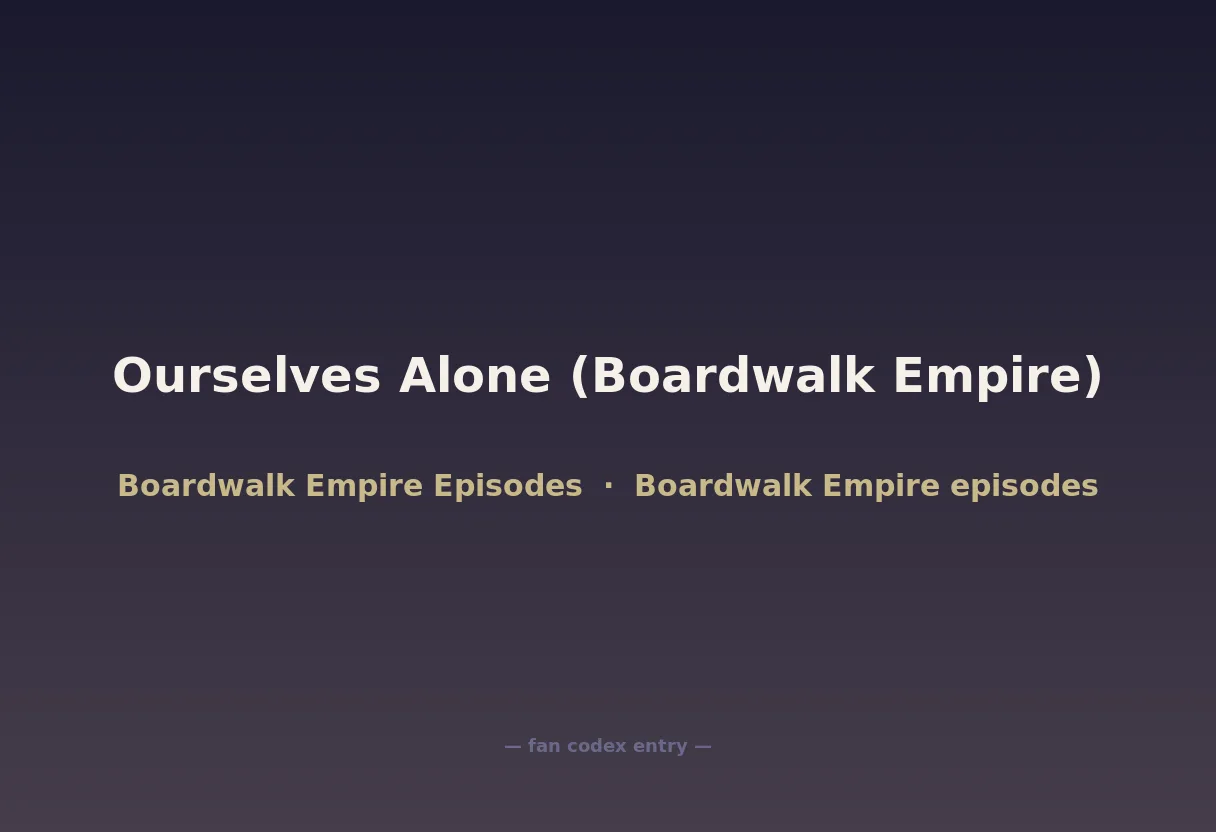 Ourselves Alone (Boardwalk Empire)

Boardwalk Empire Episodes · Boardwalk Empire episodes

— fan codex entry —